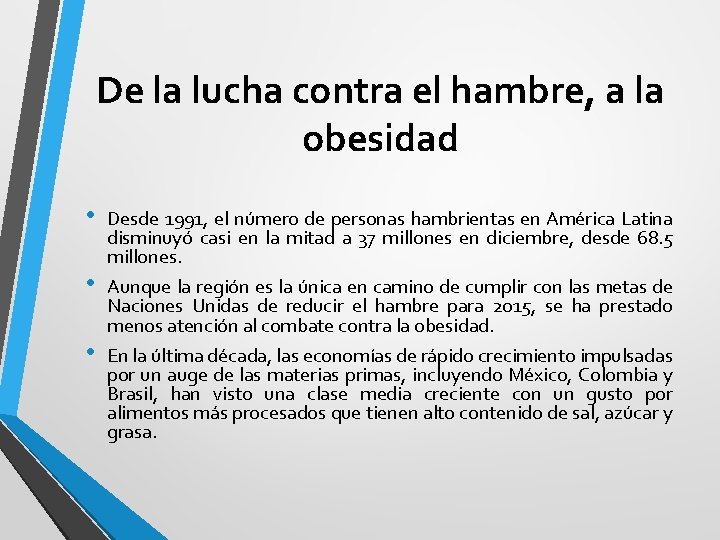 De la lucha contra el hambre, a la obesidad

• Desde 1991, el número de personas hambrientas en América Latina disminuyó casi en la mitad a 37 millones en diciembre, desde 68.5 millones.

• Aunque la región es la única en camino de cumplir con las metas de Naciones Unidas de reducir el hambre para 2015, se ha prestado menos atención al combate contra la obesidad.

• En la última década, las economías de rápido crecimiento impulsadas por un auge de las materias primas, incluyendo México, Colombia y Brasil, han visto una clase media creciente con un gusto por alimentos más procesados que tienen alto contenido de sal, azúcar y grasa.